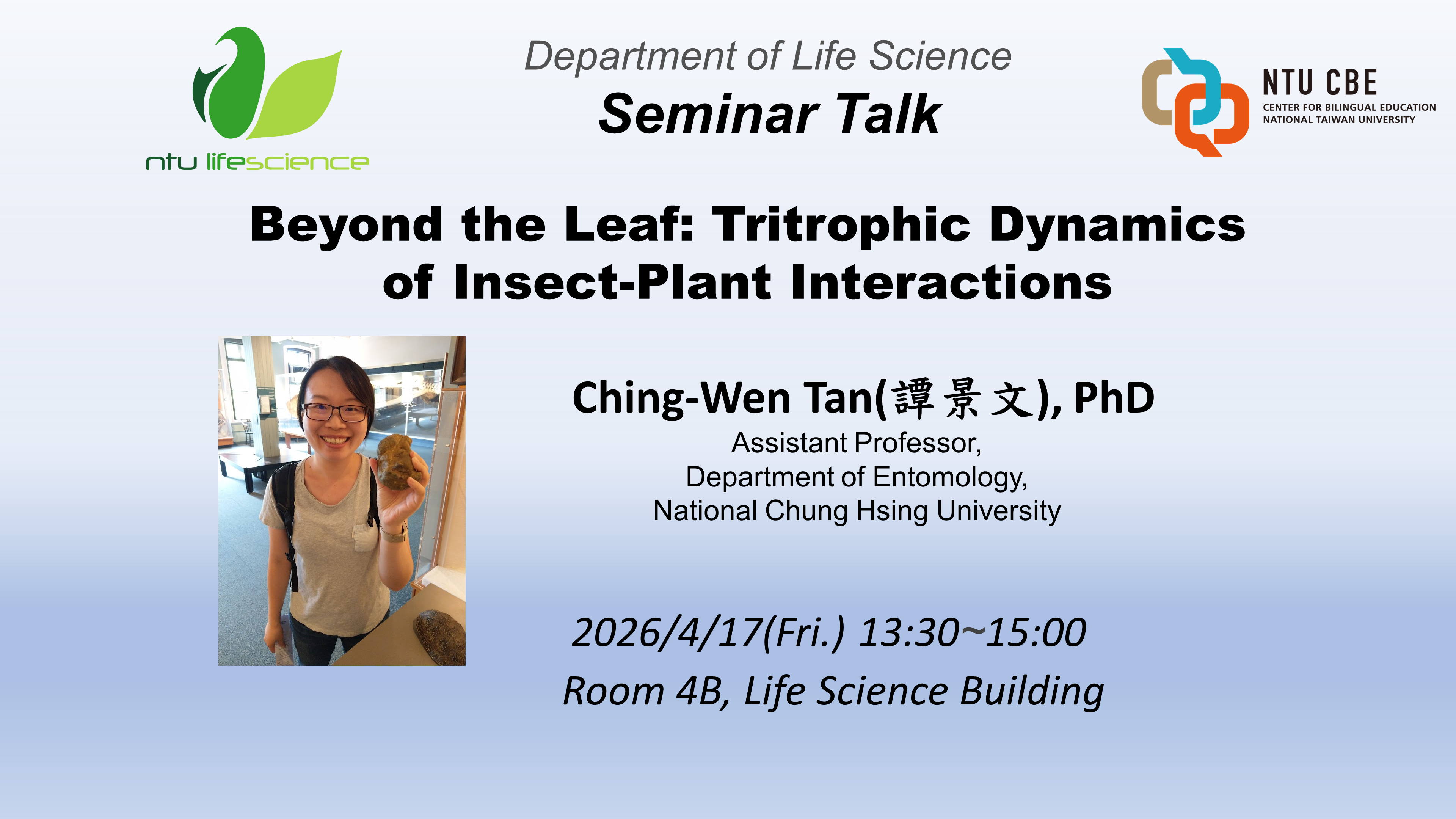 ntu lifescience

Department of Life Science
Seminar Talk

NTU CBE
CENTER FOR BILINGUAL EDUCATION
NATIONAL TAIWAN UNIVERSITY

Beyond the Leaf: Tritrophic Dynamics of Insect-Plant Interactions

Ching-Wen Tan(譚景文), PhD
Assistant Professor,
Department of Entomology,
National Chung Hsing University

2026/4/17(Fri.) 13:30~15:00
Room 4B, Life Science Building